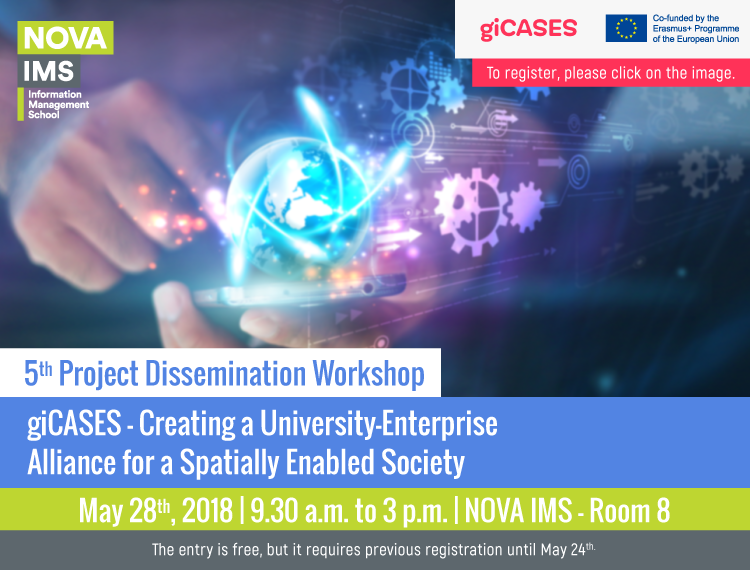 NOVA IMS Information Management School

giCASES

Co-funded by the Erasmus+ Programme of the European Union

To register, please click on the image.

5th Project Dissemination Workshop

giCASES - Creating a University-Enterprise Alliance for a Spatially Enabled Society

May 28th, 2018 | 9.30 a.m. to 3 p.m. | NOVA IMS - Room 8

The entry is free, but it requires previous registration until May 24th.